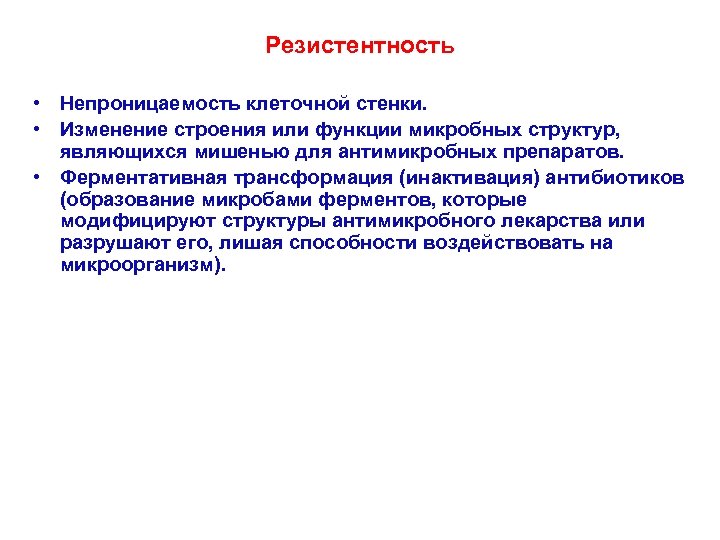 Резистентность

• Непроницаемость клеточной стенки.
• Изменение строения или функции микробных структур, являющихся мишенью для антимикробных препаратов.
• Ферментативная трансформация (инактивация) антибиотиков (образование микробами ферментов, которые модифицируют структуры антимикробного лекарства или разрушают его, лишая способности воздействовать на микроорганизм).